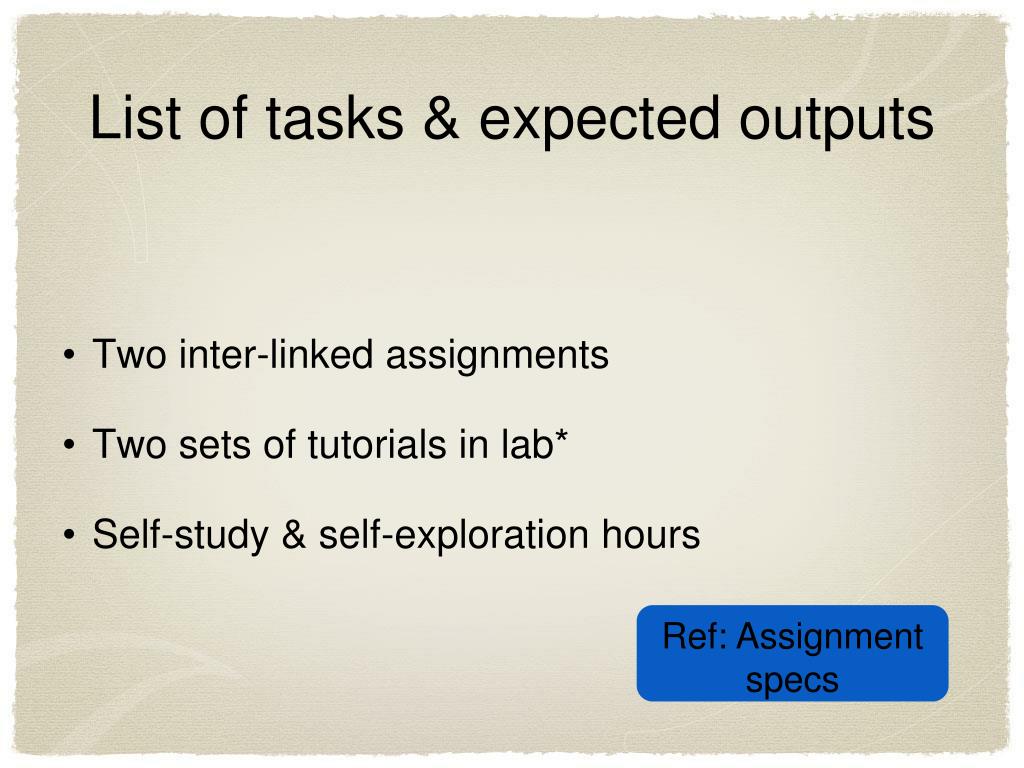 List of tasks & expected outputs

• Two inter-linked assignments

• Two sets of tutorials in lab*

• Self-study & self-exploration hours

Ref: Assignment specs